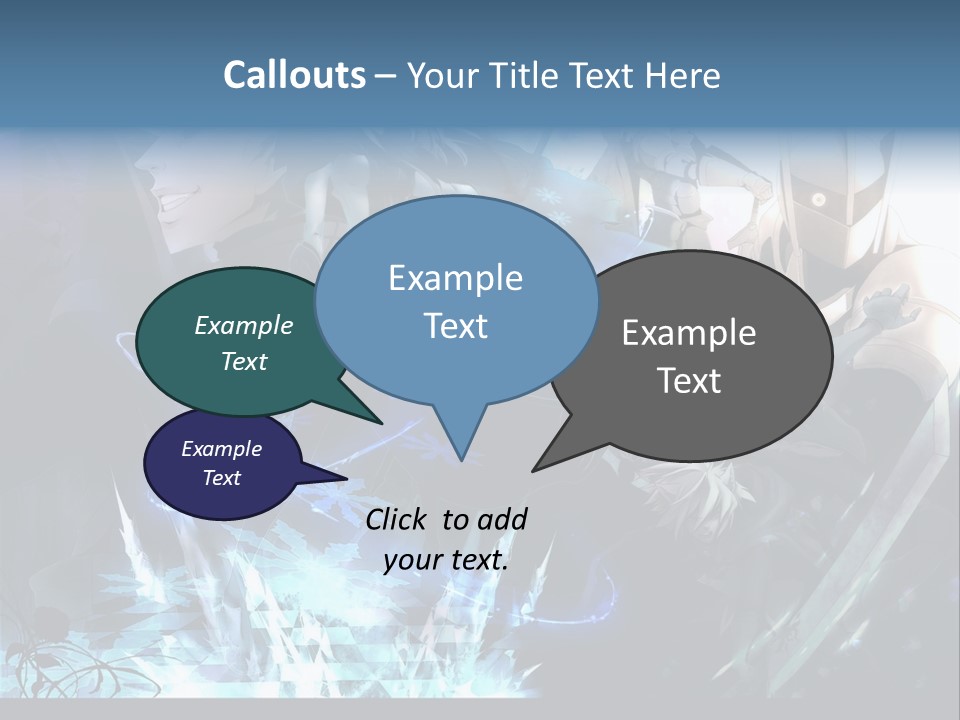 Callouts – Your Title Text Here

Example Text

Example Text

Example Text

Example Text

Click to add your text.